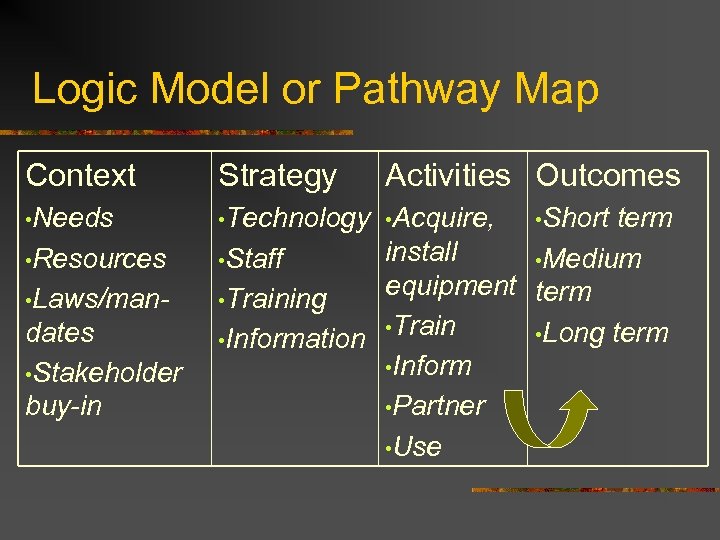 Logic Model or Pathway Map

| Context | Strategy | Activities | Outcomes |
|---|---|---|---|
| •Needs •Resources •Laws/mandates •Stakeholder buy-in | •Technology •Staff •Training •Information | •Acquire, install equipment •Train •Inform •Partner •Use | •Short term •Medium term •Long term |